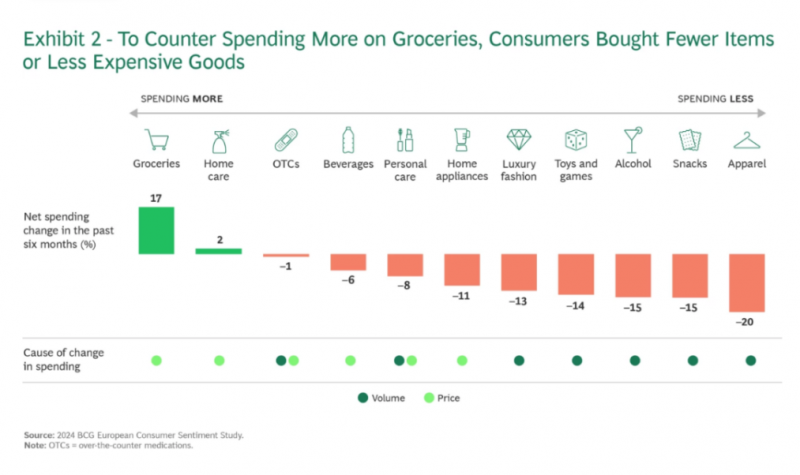 Exhibit 2 - To Counter Spending More on Groceries, Consumers Bought Fewer Items or Less Expensive Goods

SPENDING MORE

SPENDING LESS

Groceries
Home care
OTCs
Beverages
Personal care
Home appliances
Luxury fashion
Toys and games
Alcohol
Snacks
Apparel

Net spending change in the past six months (%)

17
2
–1
–6
–8
–11
–13
–14
–15
–15
–20

Cause of change in spending

Volume
Price

Source: 2024 BCG European Consumer Sentiment Study.
Note: OTCs = over-the-counter medications.